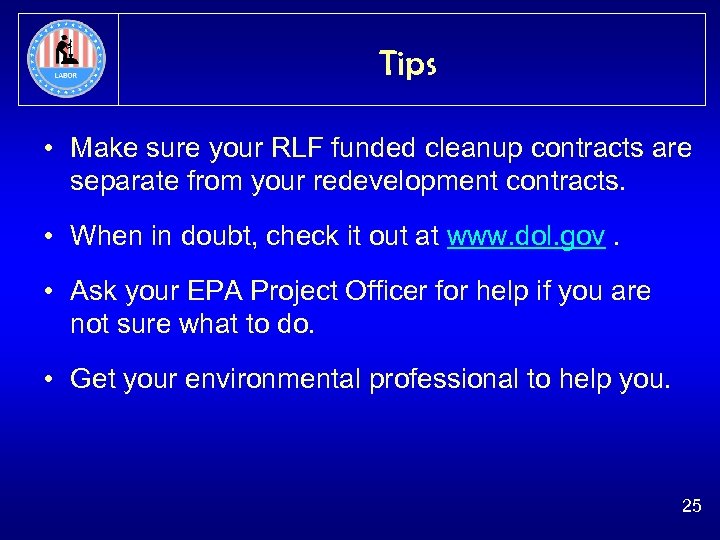 LABOR

Tips

• Make sure your RLF funded cleanup contracts are separate from your redevelopment contracts.

• When in doubt, check it out at www.dol.gov .

• Ask your EPA Project Officer for help if you are not sure what to do.

• Get your environmental professional to help you.

25